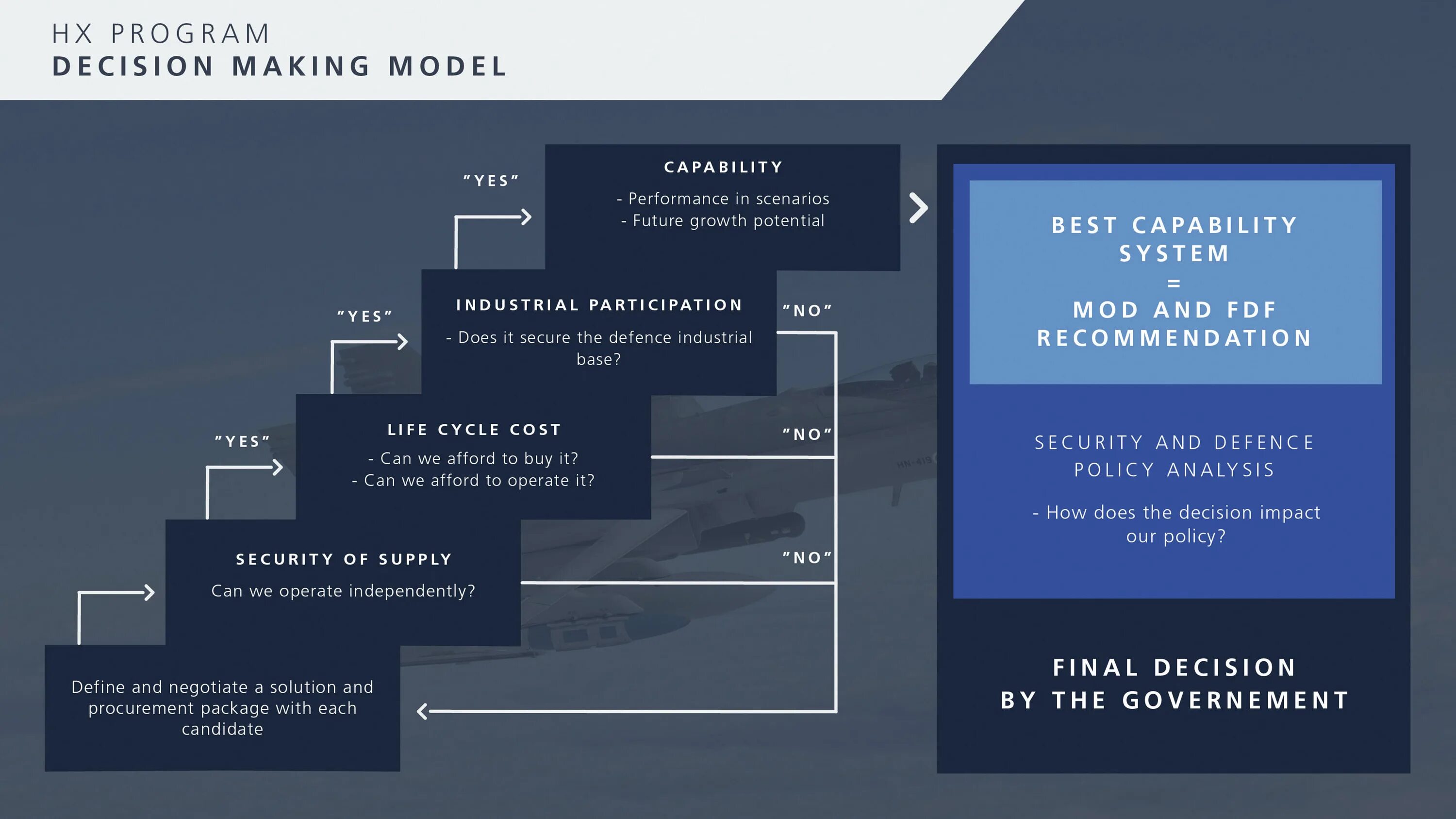 HX PROGRAM
DECISION MAKING MODEL

"YES"

CAPABILITY
- Performance in scenarios
- Future growth potential

"YES"

INDUSTRIAL PARTICIPATION
- Does it secure the defence industrial base?

"NO"

"YES"

LIFE CYCLE COST
- Can we afford to buy it?
- Can we afford to operate it?

"NO"

SECURITY OF SUPPLY
Can we operate independently?

"NO"

Define and negotiate a solution and procurement package with each candidate

BEST CAPABILITY SYSTEM
=
MOD AND FDF RECOMMENDATION

SECURITY AND DEFENCE POLICY ANALYSIS

- How does the decision impact our policy?

FINAL DECISION
BY THE GOVERNEMENT